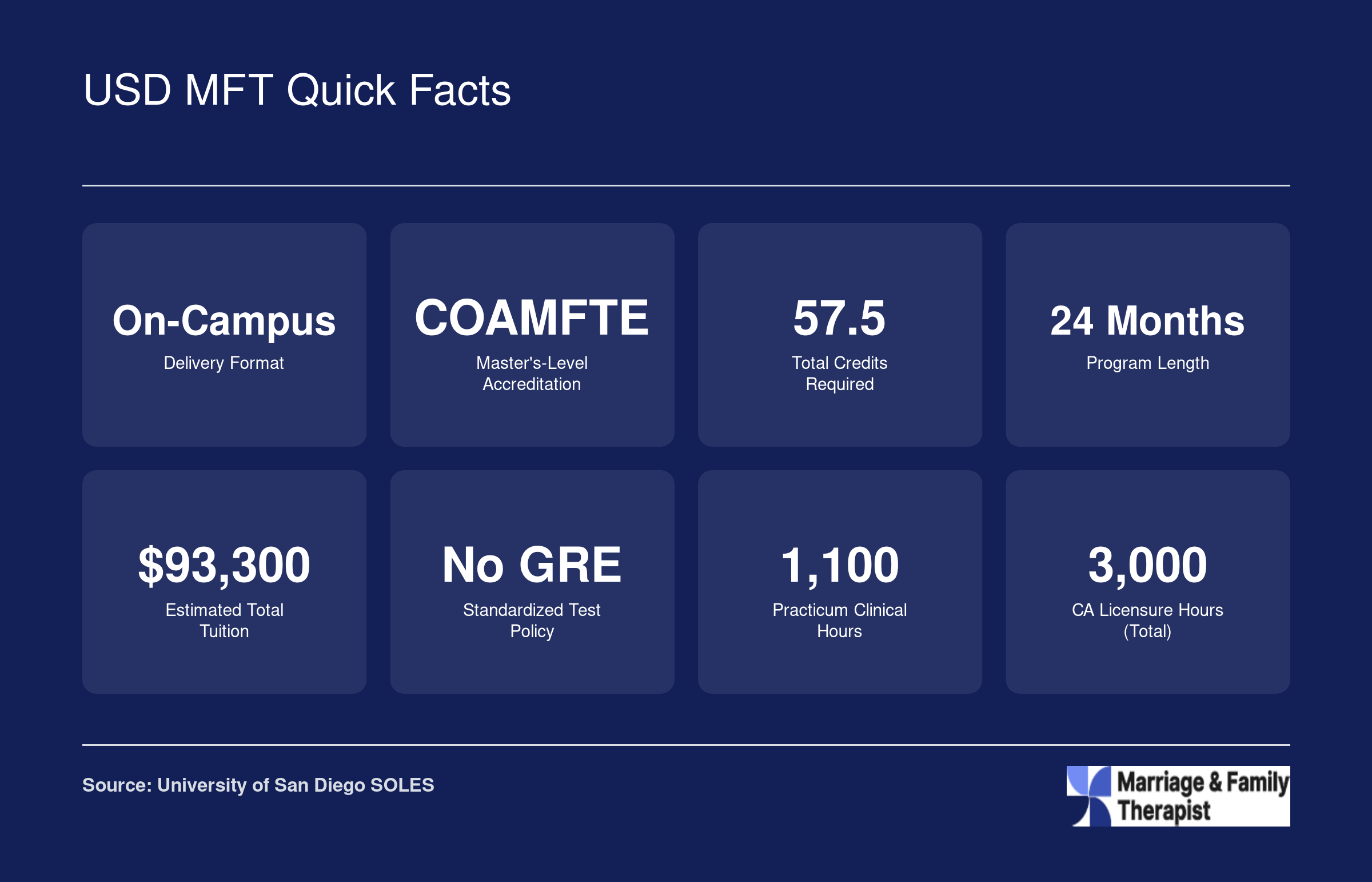 USD MFT Quick Facts

On-Campus
Delivery Format

COAMFTE
Master's-Level Accreditation

57.5
Total Credits Required

24 Months
Program Length

$93,300
Estimated Total Tuition

No GRE
Standardized Test Policy

1,100
Practicum Clinical Hours

3,000
CA Licensure Hours (Total)

Source: University of San Diego SOLES

Marriage & Family Therapist